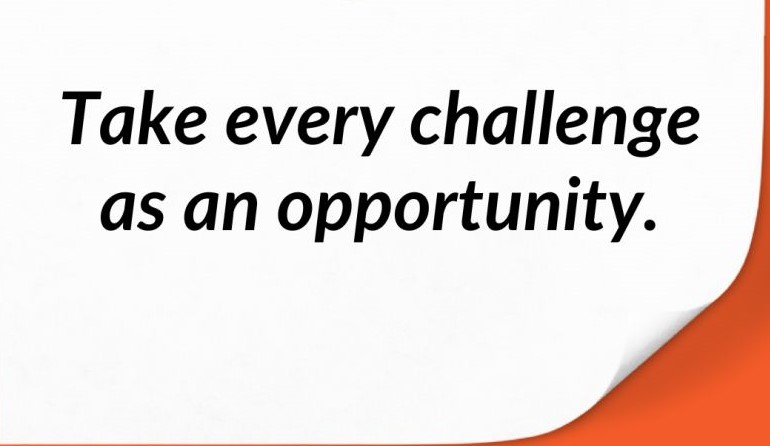 Take every challenge as an opportunity.